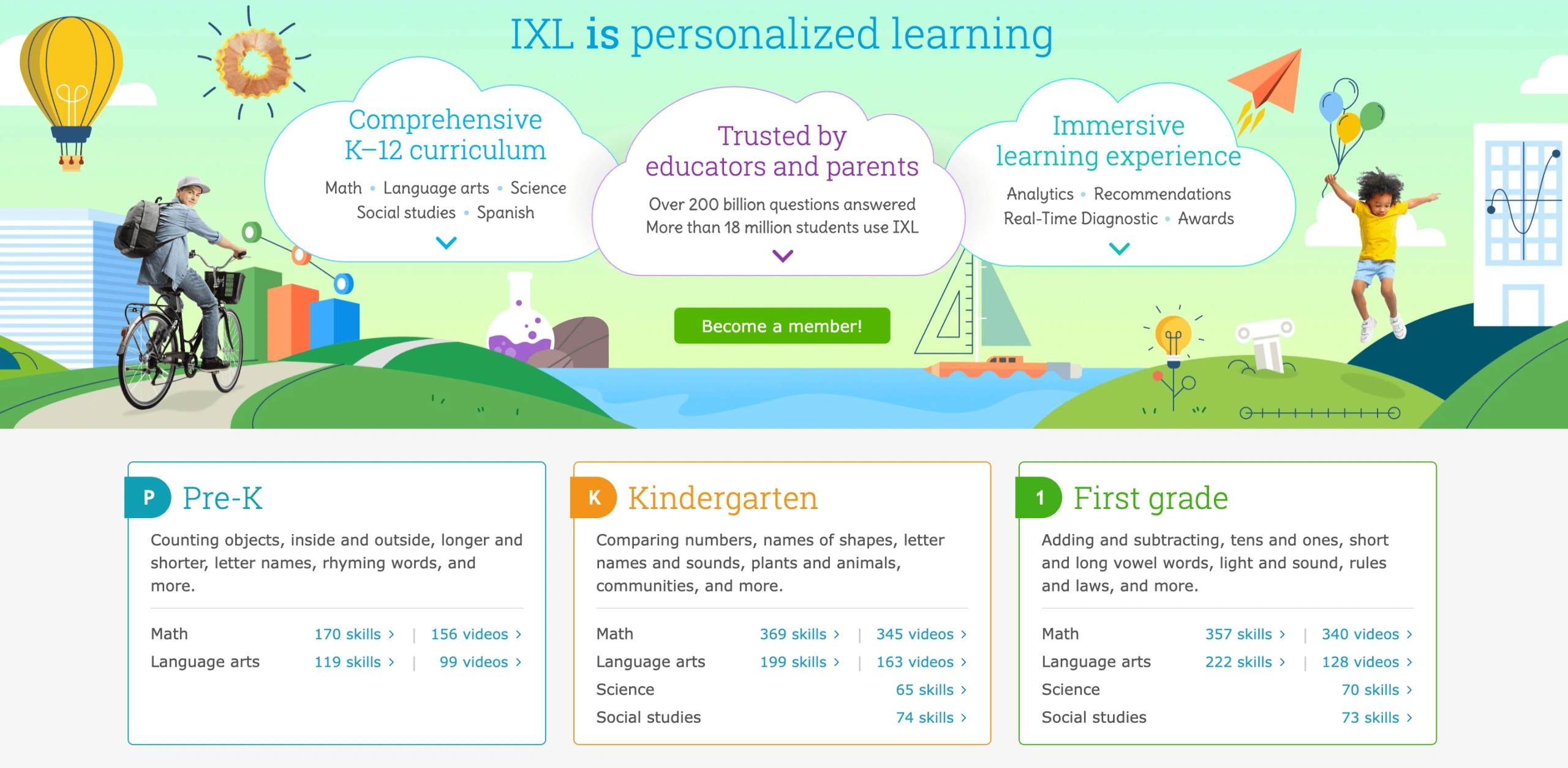 IXL is personalized learning

Comprehensive K–12 curriculum

Math • Language arts • Science
Social studies • Spanish

Trusted by educators and parents

Over 200 billion questions answered
More than 18 million students use IXL

Immersive learning experience

Analytics • Recommendations
Real-Time Diagnostic • Awards

Become a member!

P Pre-K

Counting objects, inside and outside, longer and shorter, letter names, rhyming words, and more.

| Math | 170 skills › | 156 videos › |
|---|---|---|
| Language arts | 119 skills › | 99 videos › |

K Kindergarten

Comparing numbers, names of shapes, letter names and sounds, plants and animals, communities, and more.

| Math | 369 skills › | 345 videos › |
|---|---|---|
| Language arts | 199 skills › | 163 videos › |
| Science | | 65 skills › |
| Social studies | | 74 skills › |

1 First grade

Adding and subtracting, tens and ones, short and long vowel words, light and sound, rules and laws, and more.

| Math | 357 skills › | 340 videos › |
|---|---|---|
| Language arts | 222 skills › | 128 videos › |
| Science | | 70 skills › |
| Social studies | | 73 skills › |